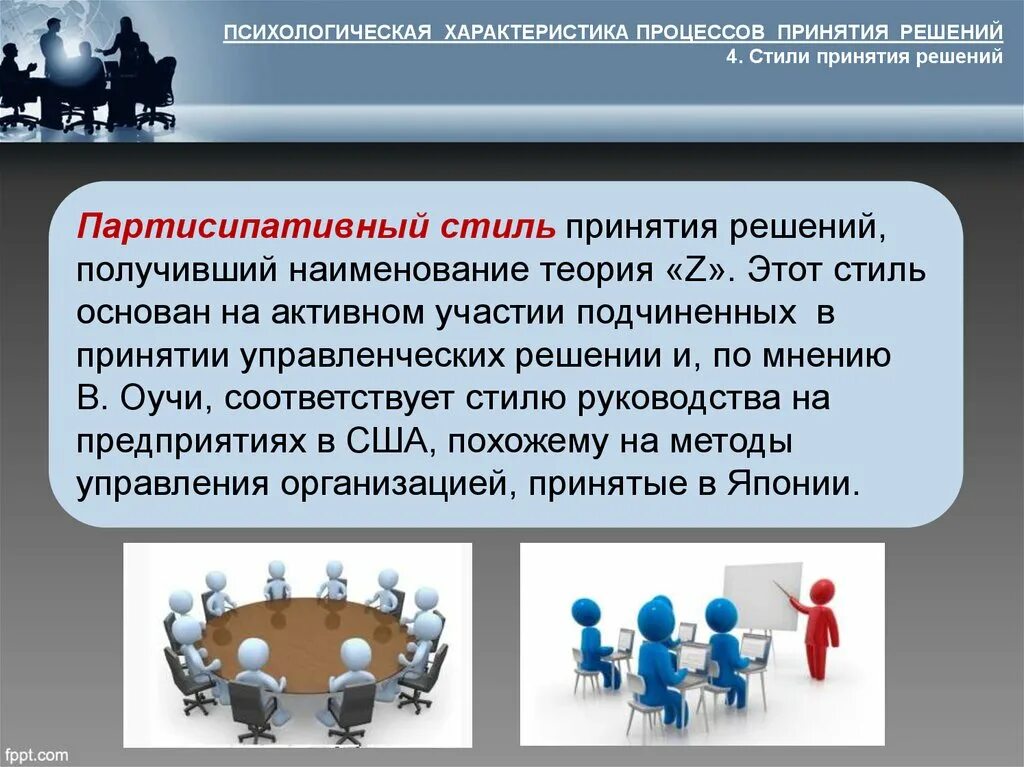 ПСИХОЛОГИЧЕСКАЯ ХАРАКТЕРИСТИКА ПРОЦЕССОВ ПРИНЯТИЯ РЕШЕНИЙ
4. Стили принятия решений

Партисипативный стиль принятия решений, получивший наименование теория «Z». Этот стиль основан на активном участии подчиненных в принятии управленческих решении и, по мнению В. Оучи, соответствует стилю руководства на предприятиях в США, похожему на методы управления организацией, принятые в Японии.

fppt.com